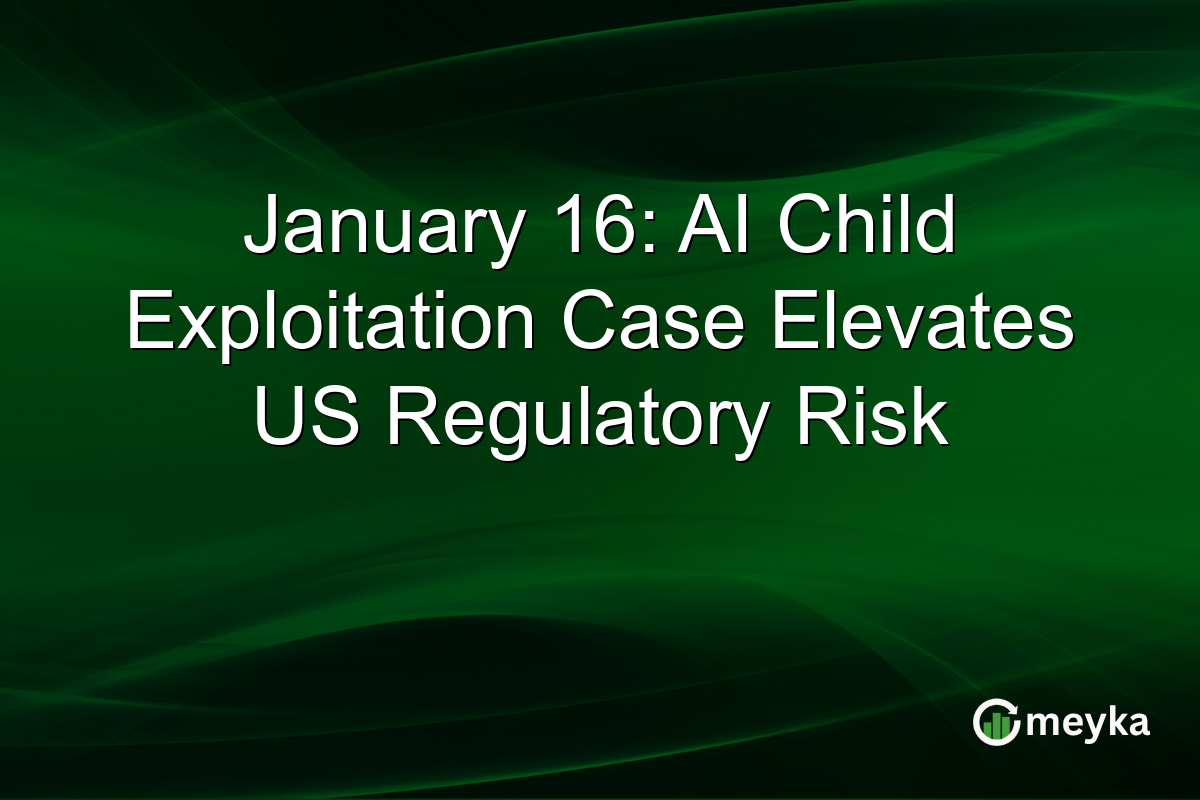 January 16: AI Child Exploitation Case Elevates US Regulatory Risk

meyka